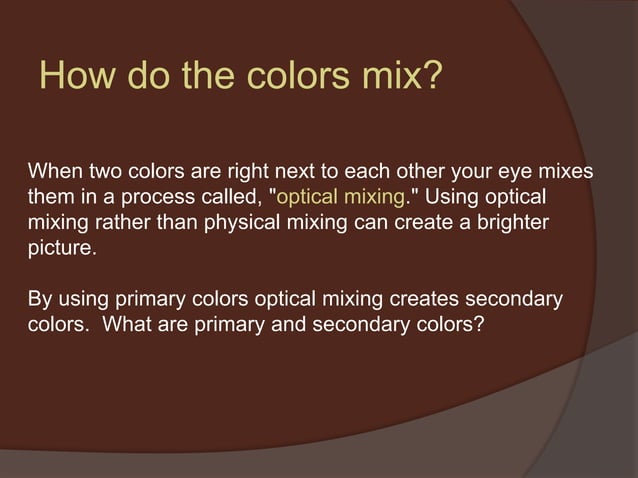 How do the colors mix?

When two colors are right next to each other your eye mixes them in a process called, "optical mixing." Using optical mixing rather than physical mixing can create a brighter picture.

By using primary colors optical mixing creates secondary colors. What are primary and secondary colors?